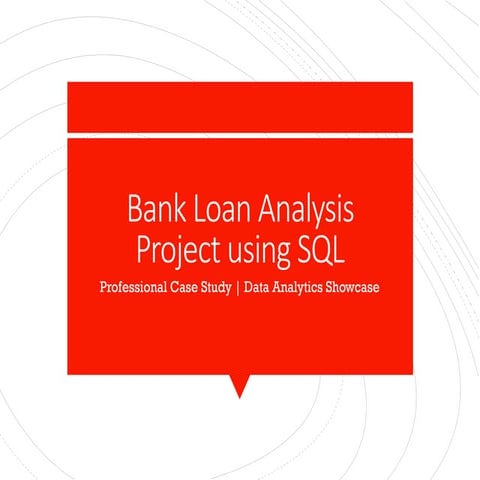 Bank Loan Analysis
Project using SQL

Professional Case Study | Data Analytics Showcase